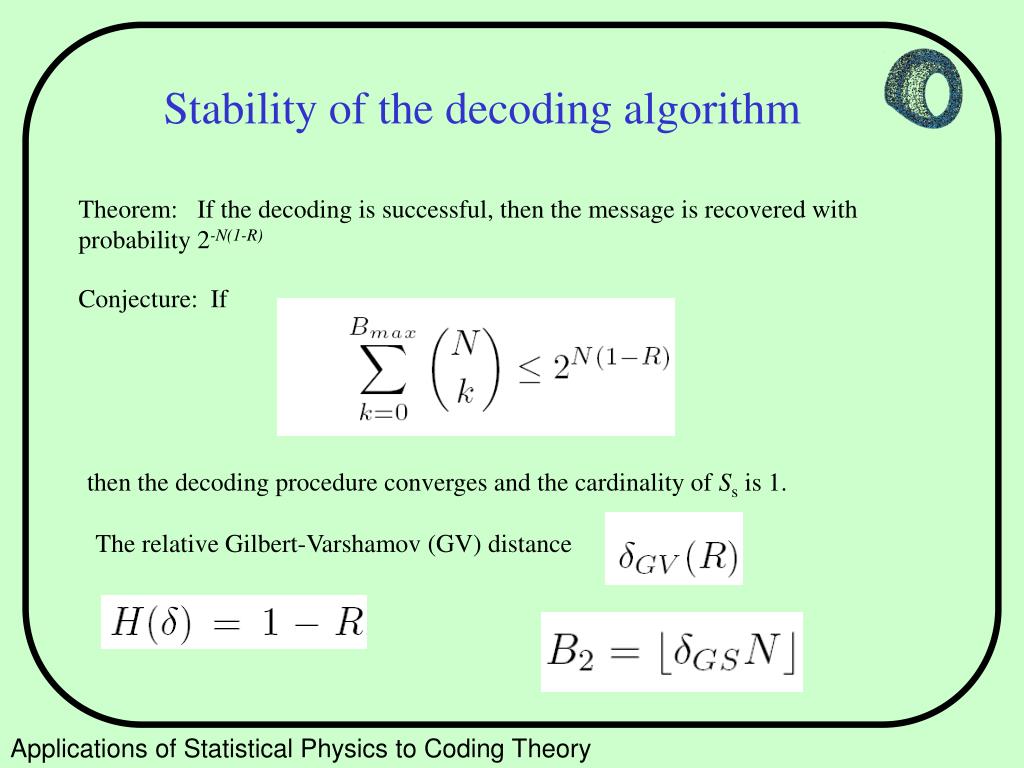 Stability of the decoding algorithm

Theorem: If the decoding is successful, then the message is recovered with probability $2^{-N(1-R)}$

Conjecture: If

$\sum_{k=0}^{B_{max}} \binom{N}{k} \leq 2^{N(1-R)}$

then the decoding procedure converges and the cardinality of $S_s$ is 1.

The relative Gilbert-Varshamov (GV) distance

$\delta_{GV}(R)$

$H(\delta) = 1 - R$

$B_2 = \lfloor \delta_{GS} N \rfloor$

Applications of Statistical Physics to Coding Theory